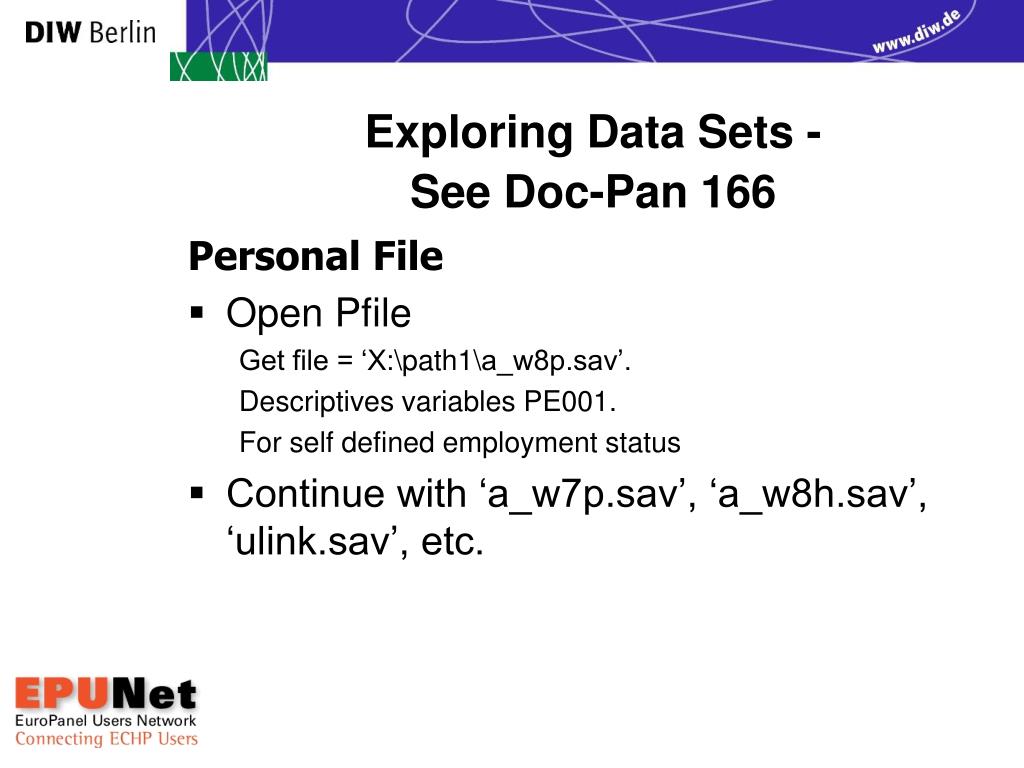 DIW Berlin

www.diw.de

Exploring Data Sets -
See Doc-Pan 166

Personal File

▪ Open Pfile
Get file = ‘X:\path1\a_w8p.sav’.
Descriptives variables PE001.
For self defined employment status

▪ Continue with ‘a_w7p.sav’, ‘a_w8h.sav’, ‘ulink.sav’, etc.

EPUNet
EuroPanel Users Network
Connecting ECHP Users